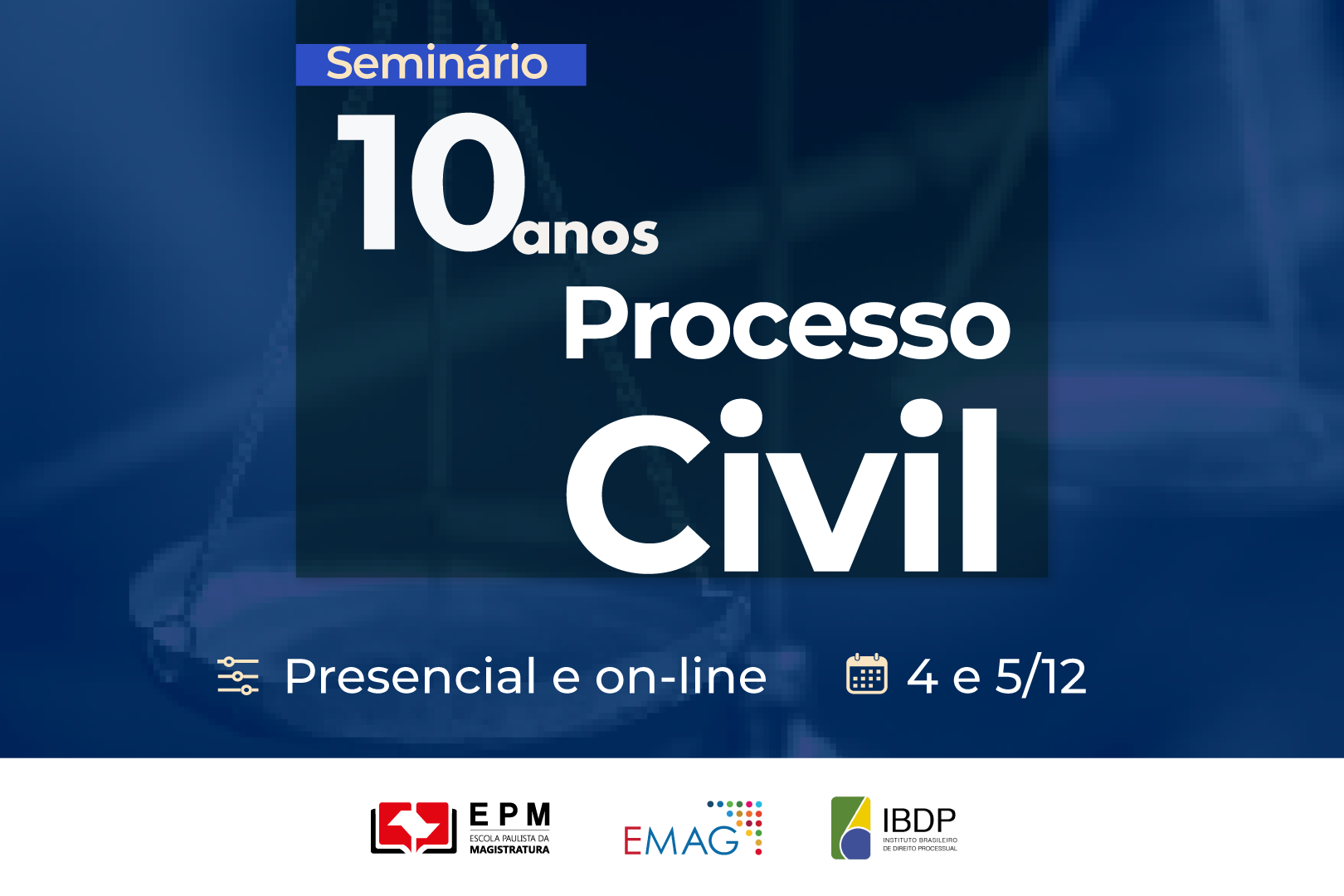 Seminário

10 anos

Processo Civil

Presencial e on-line

4 e 5/12

EPM
ESCOLA PAULISTA DA MAGISTRATURA

EMAG

IBDP
INSTITUTO BRASILEIRO DE DIREITO PROCESSUAL